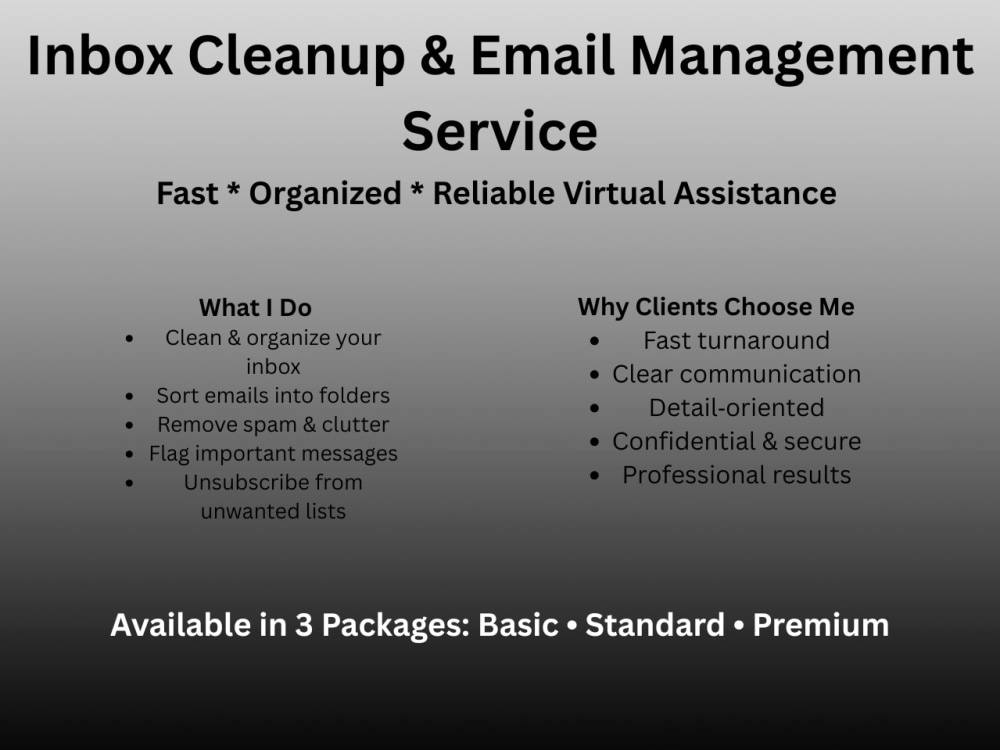 Inbox Cleanup & Email Management Service

Fast * Organized * Reliable Virtual Assistance

What I Do
• Clean & organize your inbox
• Sort emails into folders
• Remove spam & clutter
• Flag important messages
• Unsubscribe from unwanted lists

Why Clients Choose Me
• Fast turnaround
• Clear communication
• Detail-oriented
• Confidential & secure
• Professional results

Available in 3 Packages: Basic • Standard • Premium